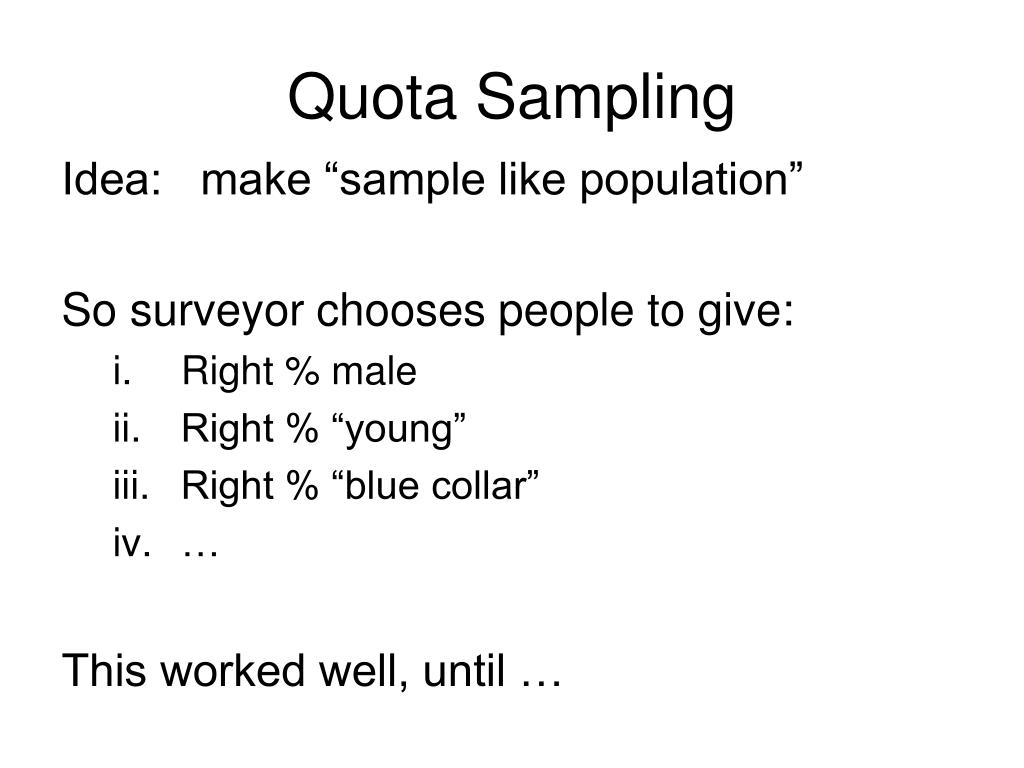 Quota Sampling

Idea: make “sample like population”

So surveyor chooses people to give:

i. Right % male
ii. Right % “young”
iii. Right % “blue collar”
iv. …

This worked well, until …